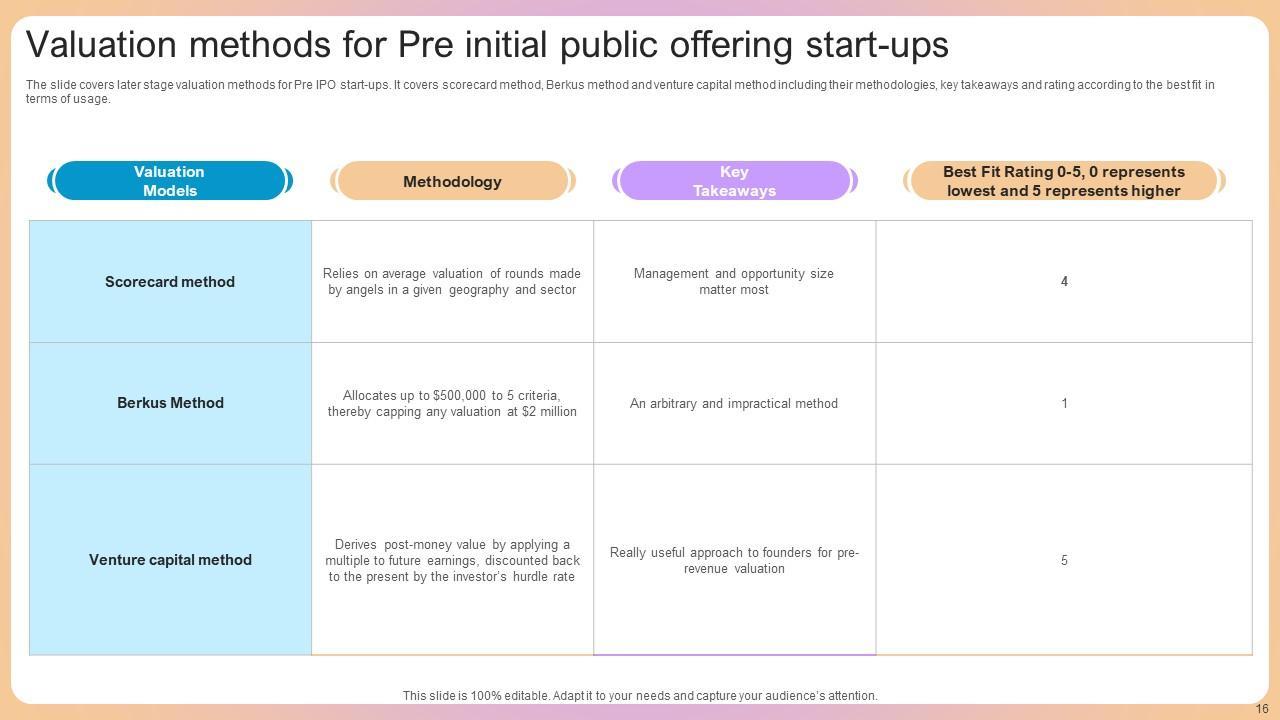 Valuation methods for Pre initial public offering start-ups

The slide covers later stage valuation methods for Pre IPO start-ups. It covers scorecard method, Berkus method and venture capital method including their methodologies, key takeaways and rating according to the best fit in terms of usage.

| Valuation Models | Methodology | Key Takeaways | Best Fit Rating 0-5, 0 represents lowest and 5 represents higher |
|---|---|---|---|
| Scorecard method | Relies on average valuation of rounds made by angels in a given geography and sector | Management and opportunity size matter most | 4 |
| Berkus Method | Allocates up to $500,000 to 5 criteria, thereby capping any valuation at $2 million | An arbitrary and impractical method | 1 |
| Venture capital method | Derives post-money value by applying a multiple to future earnings, discounted back to the present by the investor's hurdle rate | Really useful approach to founders for pre-revenue valuation | 5 |

This slide is 100% editable. Adapt it to your needs and capture your audience's attention.

16